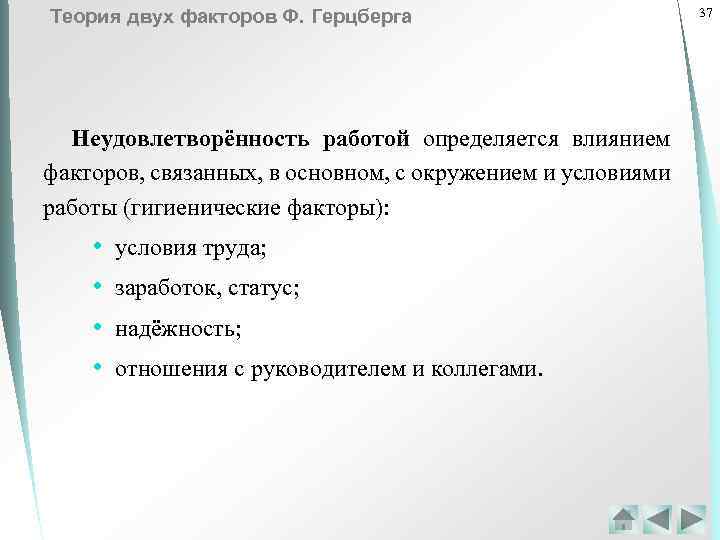 Теория двух факторов Ф. Герцберга

37

Неудовлетворённость работой определяется влиянием факторов, связанных, в основном, с окружением и условиями работы (гигиенические факторы):

• условия труда;
• заработок, статус;
• надёжность;
• отношения с руководителем и коллегами.